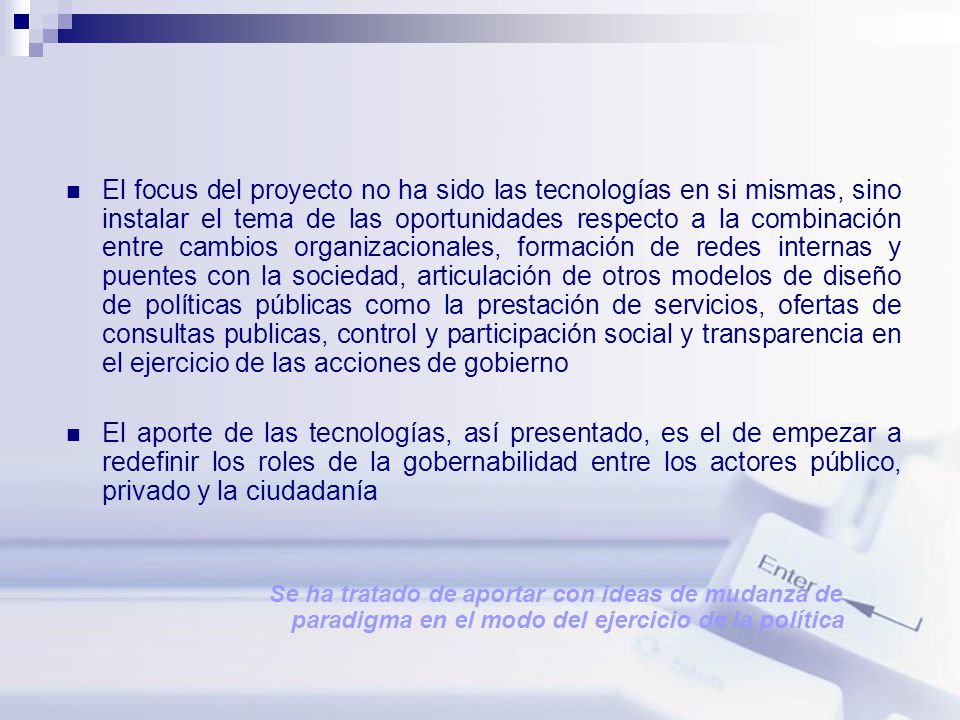 El focus del proyecto no ha sido las tecnologías en si mismas, sino instalar el tema de las oportunidades respecto a la combinación entre cambios organizacionales, formación de redes internas y puentes con la sociedad, articulación de otros modelos de diseño de políticas públicas como la prestación de servicios, ofertas de consultas publicas, control y participación social y transparencia en el ejercicio de las acciones de gobierno

El aporte de las tecnologías, así presentado, es el de empezar a redefinir los roles de la gobernabilidad entre los actores público, privado y la ciudadanía

Enter

Se ha tratado de aportar con ideas de mudanza de paradigma en el modo del ejercicio de la política

Shift